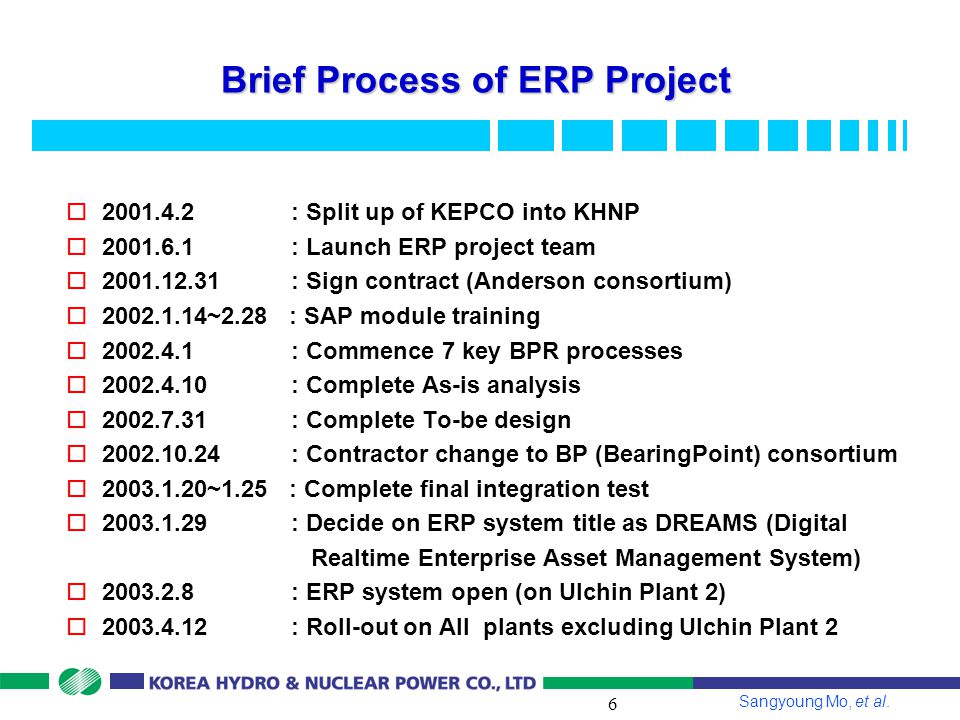 Brief Process of ERP Project

□ 2001.4.2 : Split up of KEPCO into KHNP
□ 2001.6.1 : Launch ERP project team
□ 2001.12.31 : Sign contract (Anderson consortium)
□ 2002.1.14~2.28 : SAP module training
□ 2002.4.1 : Commence 7 key BPR processes
□ 2002.4.10 : Complete As-is analysis
□ 2002.7.31 : Complete To-be design
□ 2002.10.24 : Contractor change to BP (BearingPoint) consortium
□ 2003.1.20~1.25 : Complete final integration test
□ 2003.1.29 : Decide on ERP system title as DREAMS (Digital Realtime Enterprise Asset Management System)
□ 2003.2.8 : ERP system open (on Ulchin Plant 2)
□ 2003.4.12 : Roll-out on All plants excluding Ulchin Plant 2

KOREA HYDRO & NUCLEAR POWER CO., LTD

6

Sangyoung Mo, et al.